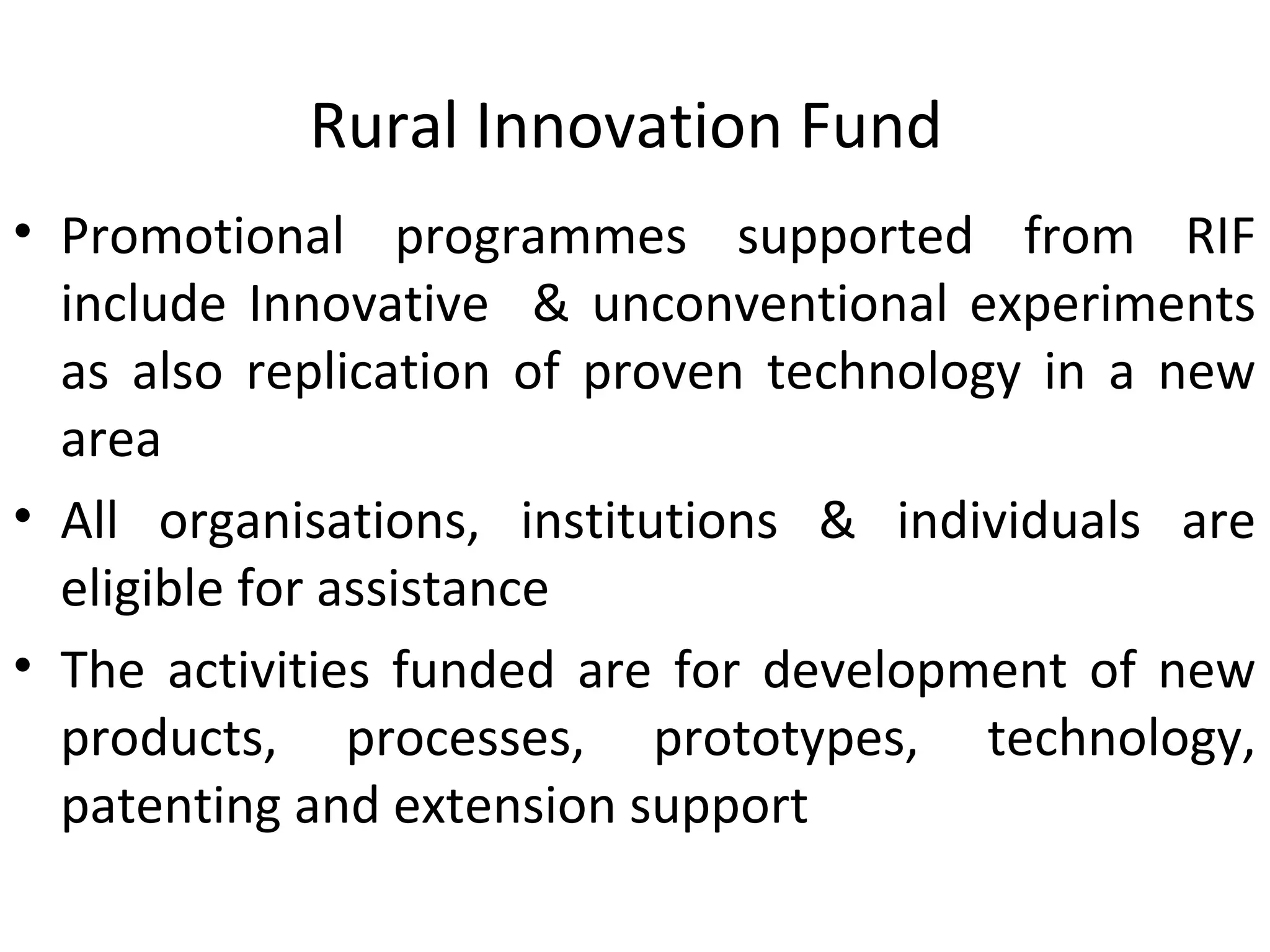 Rural Innovation Fund

• Promotional programmes supported from RIF include Innovative & unconventional experiments as also replication of proven technology in a new area

• All organisations, institutions & individuals are eligible for assistance

• The activities funded are for development of new products, processes, prototypes, technology, patenting and extension support